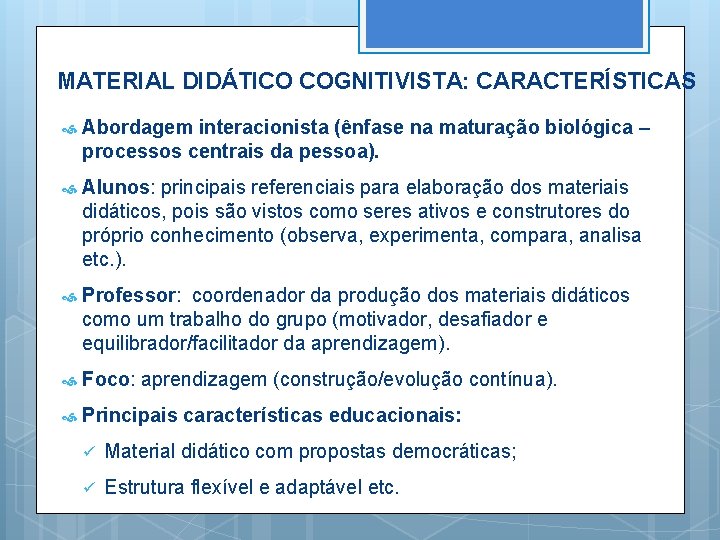 MATERIAL DIDÁTICO COGNITIVISTA: CARACTERÍSTICAS

Abordagem interacionista (ênfase na maturação biológica – processos centrais da pessoa).

Alunos: principais referenciais para elaboração dos materiais didáticos, pois são vistos como seres ativos e construtores do próprio conhecimento (observa, experimenta, compara, analisa etc.).

Professor: coordenador da produção dos materiais didáticos como um trabalho do grupo (motivador, desafiador e equilibrador/facilitador da aprendizagem).

Foco: aprendizagem (construção/evolução contínua).

Principais características educacionais:

✓ Material didático com propostas democráticas;

✓ Estrutura flexível e adaptável etc.